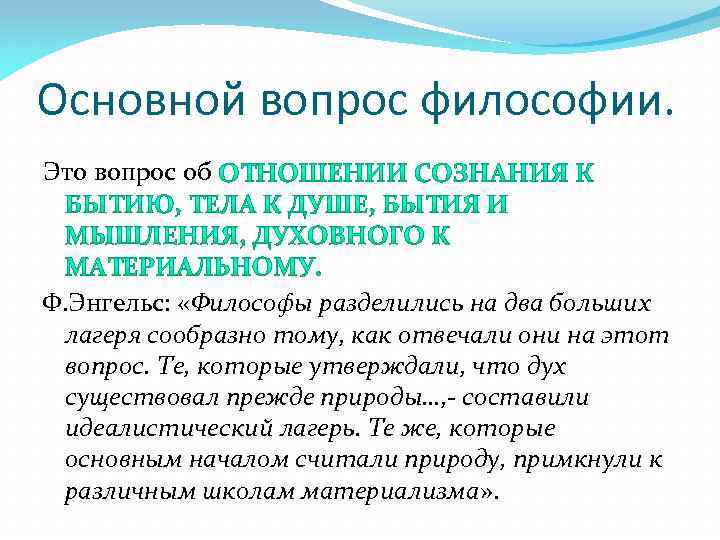 Основной вопрос философии.

Это вопрос об ОТНОШЕНИИ СОЗНАНИЯ К БЫТИЮ, ТЕЛА К ДУШЕ, БЫТИЯ И МЫШЛЕНИЯ, ДУХОВНОГО К МАТЕРИАЛЬНОМУ.

Ф.Энгельс: «Философы разделились на два больших лагеря сообразно тому, как отвечали они на этот вопрос. Те, которые утверждали, что дух существовал прежде природы…,- составили идеалистический лагерь. Те же, которые основным началом считали природу, примкнули к различным школам материализма».